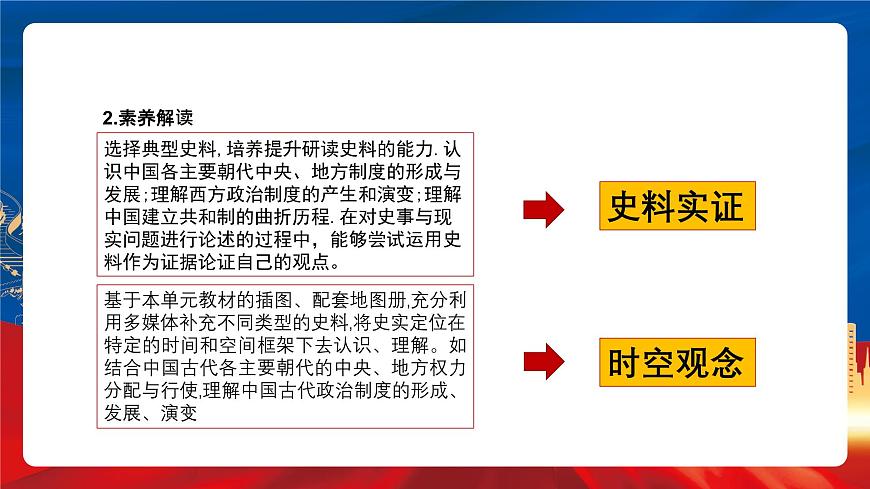 2.素养解读

选择典型史料, 培养提升研读史料的能力. 认识中国各主要朝代中央、地方制度的形成与发展；理解西方政治制度的产生和演变；理解中国建立共和制的曲折历程. 在对史事与现实问题进行论述的过程中，能够尝试运用史料作为证据论证自己的观点。

史料实证

基于本单元教材的插图、配套地图册,充分利用多媒体补充不同类型的史料,将史实定位在特定的时间和空间框架下去认识、理解。如结合中国古代各主要朝代的中央、地方权力分配与行使,理解中国古代政治制度的形成、发展、演变

时空观念